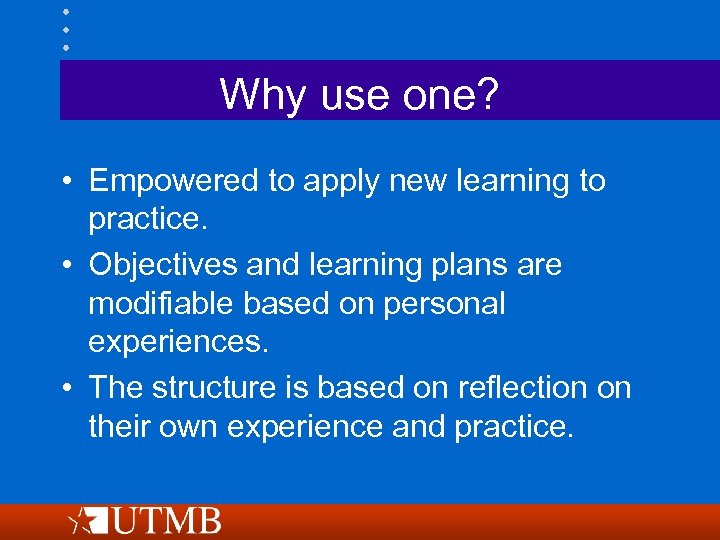 Why use one?

• Empowered to apply new learning to practice.
• Objectives and learning plans are modifiable based on personal experiences.
• The structure is based on reflection on their own experience and practice.

UTMB